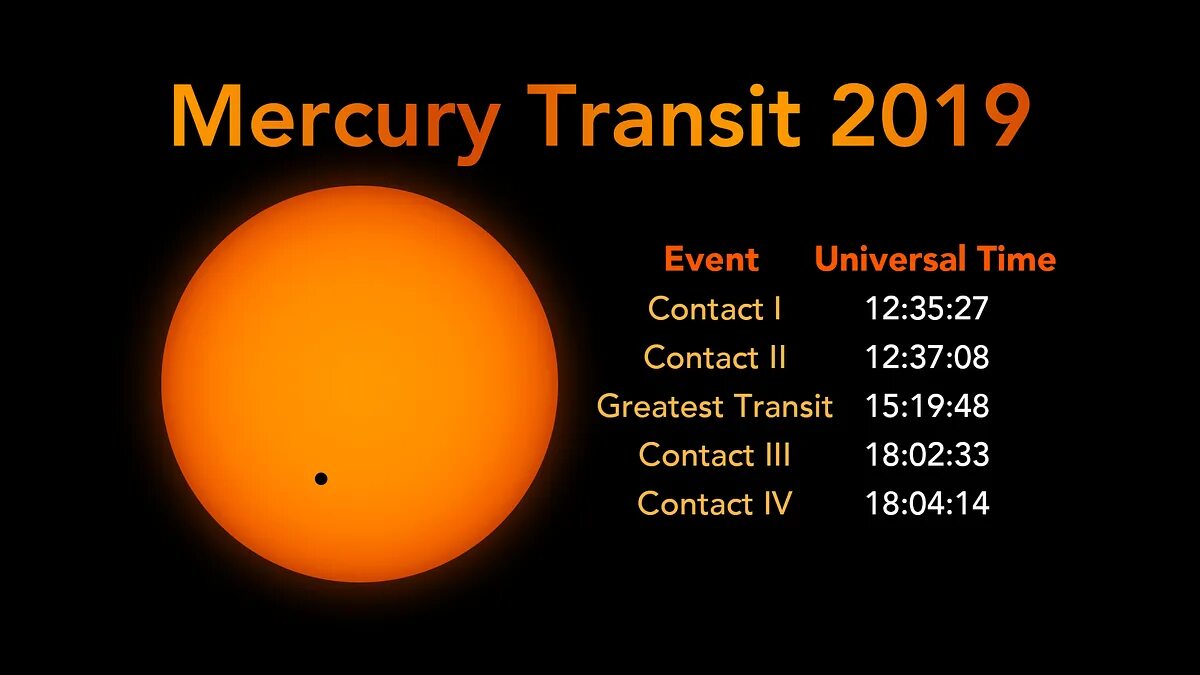 Mercury Transit 2019

| Event | Universal Time |
|---|---|
| Contact I | 12:35:27 |
| Contact II | 12:37:08 |
| Greatest Transit | 15:19:48 |
| Contact III | 18:02:33 |
| Contact IV | 18:04:14 |